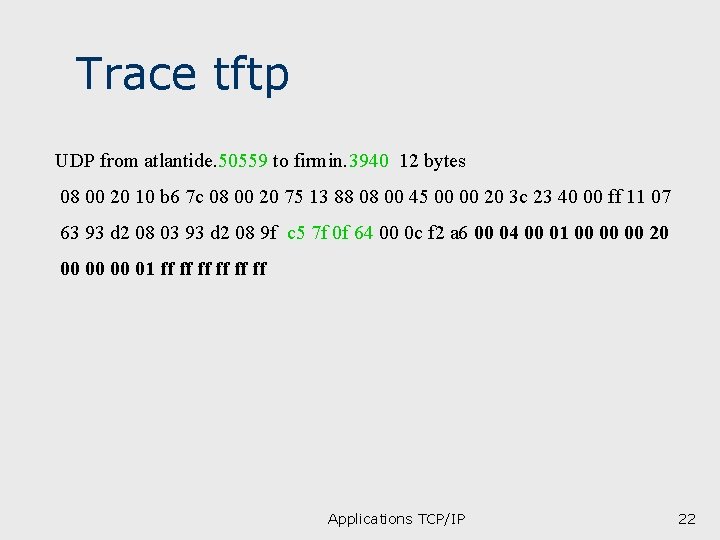 Trace tftp

UDP from atlantide.50559 to firmin.3940 12 bytes

08 00 20 10 b6 7c 08 00 20 75 13 88 08 00 45 00 00 20 3c 23 40 00 ff 11 07 63 93 d2 08 03 93 d2 08 9f c5 7f 0f 64 00 0c f2 a6 00 04 00 01 00 00 00 20 00 00 00 01 ff ff ff ff ff ff

Applications TCP/IP

22